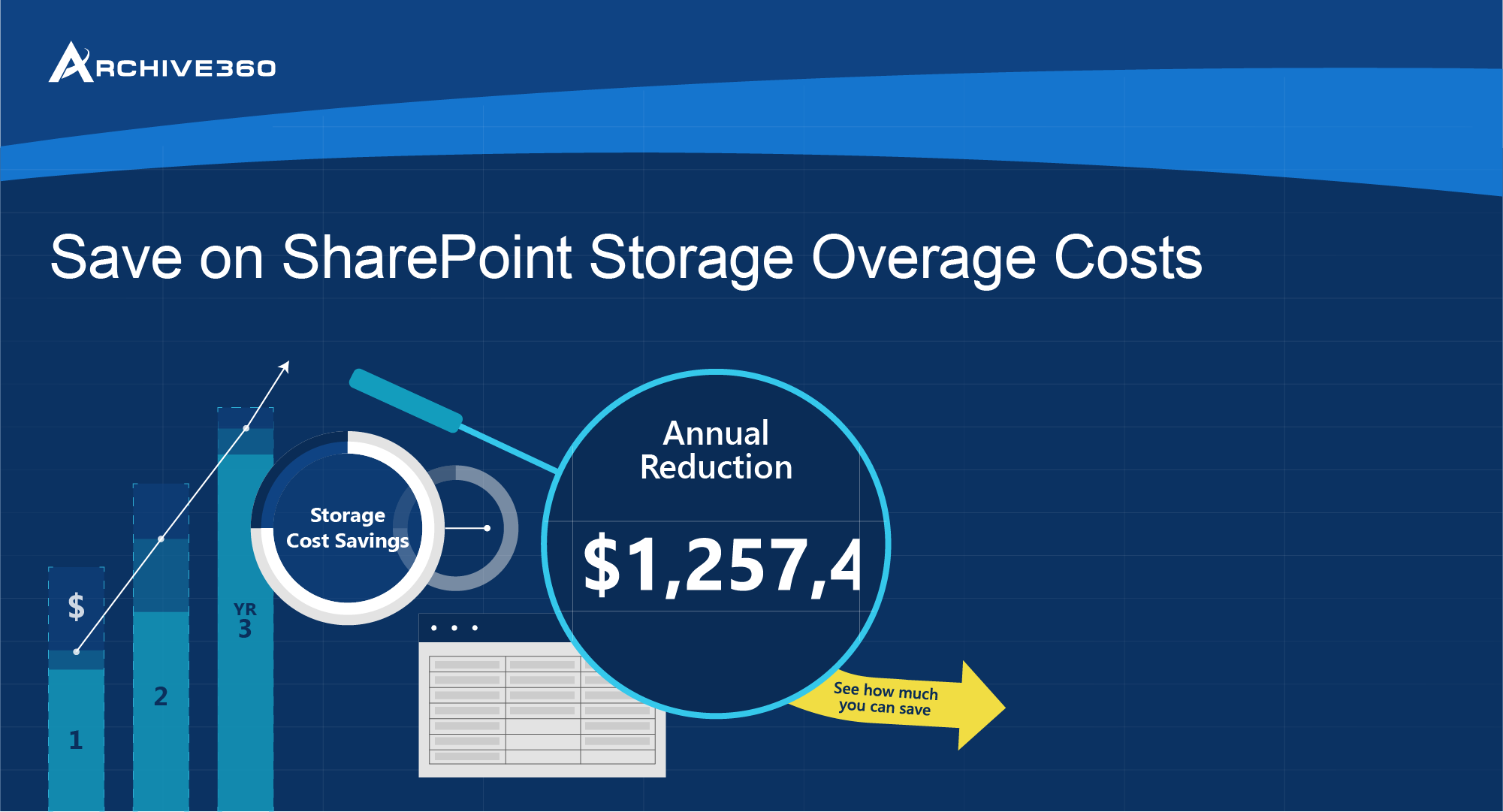 ARCHIVE360

Save on SharePoint Storage Overage Costs

$

1

2

YR
3

Storage Cost Savings

Annual Reduction

$1,257,4

See how much you can save